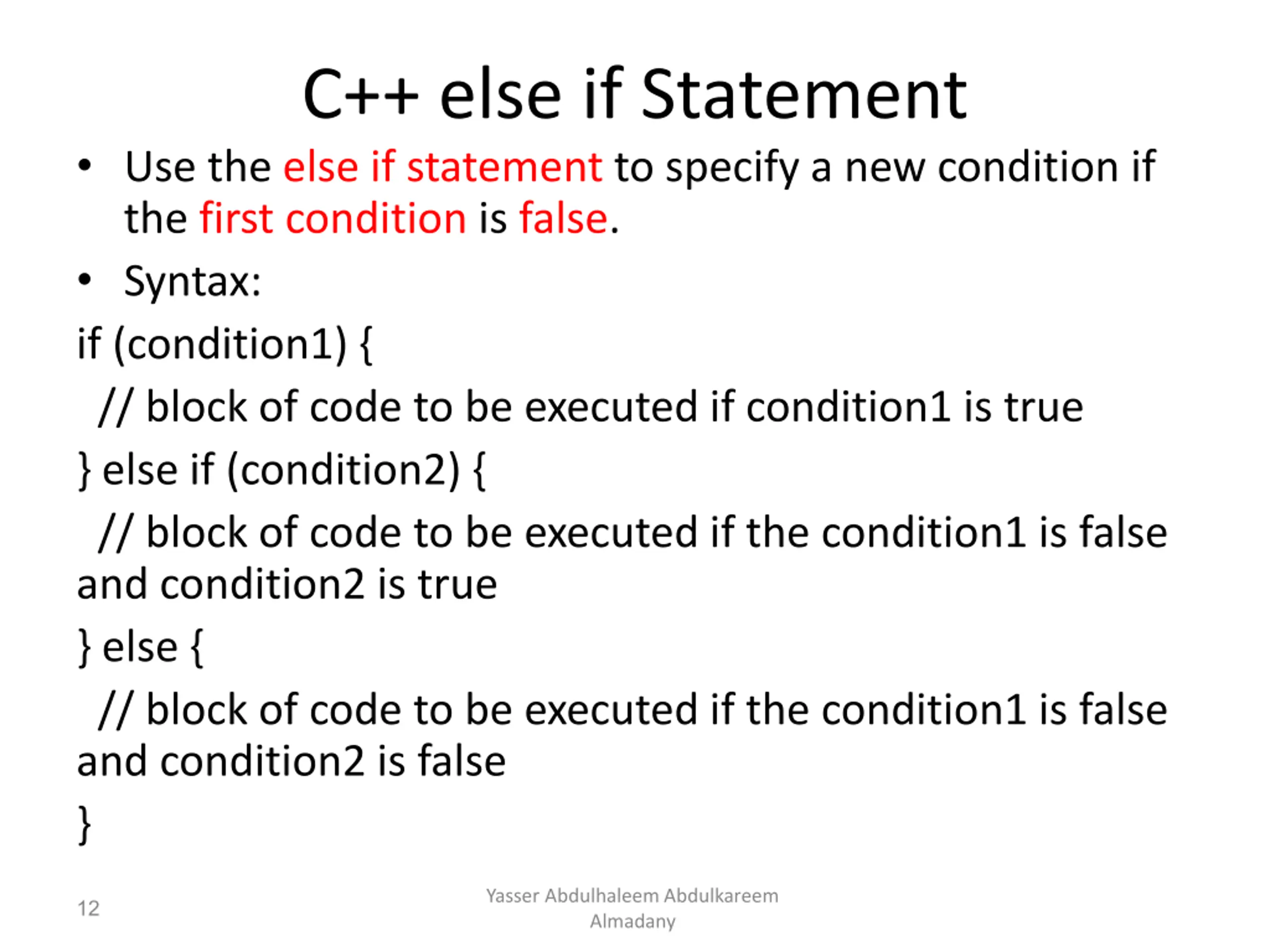 C++ else if Statement

• Use the else if statement to specify a new condition if the first condition is false.

• Syntax:

if (condition1) {

// block of code to be executed if condition1 is true

} else if (condition2) {

// block of code to be executed if the condition1 is false and condition2 is true

} else {

// block of code to be executed if the condition1 is false and condition2 is false

}

12

Yasser Abdulhaleem Abdulkareem Almadany